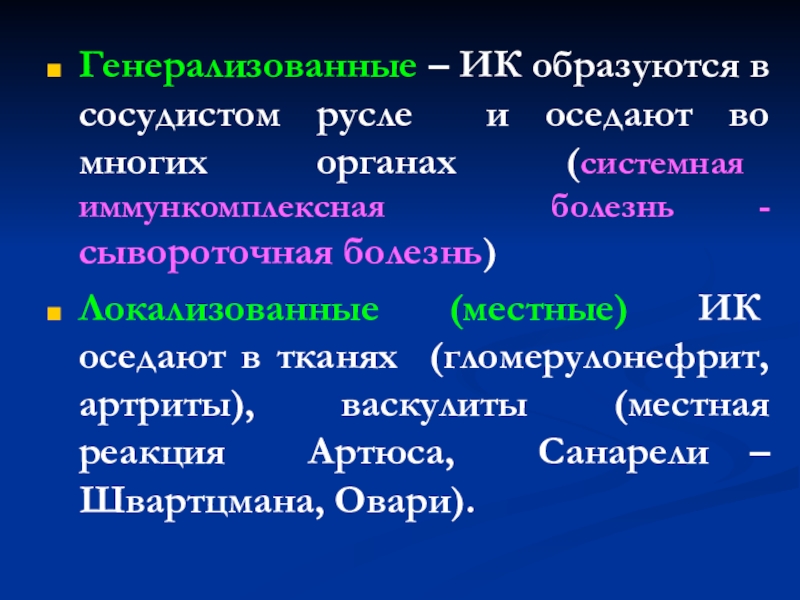 Генерализованные – ИК образуются в сосудистом русле и оседают во многих органах (системная иммункомплексная болезнь - сывороточная болезнь)

Локализованные (местные) ИК оседают в тканях (гломерулонефрит, артриты), васкулиты (местная реакция Артюса, Санарели – Швартцмана, Овари).